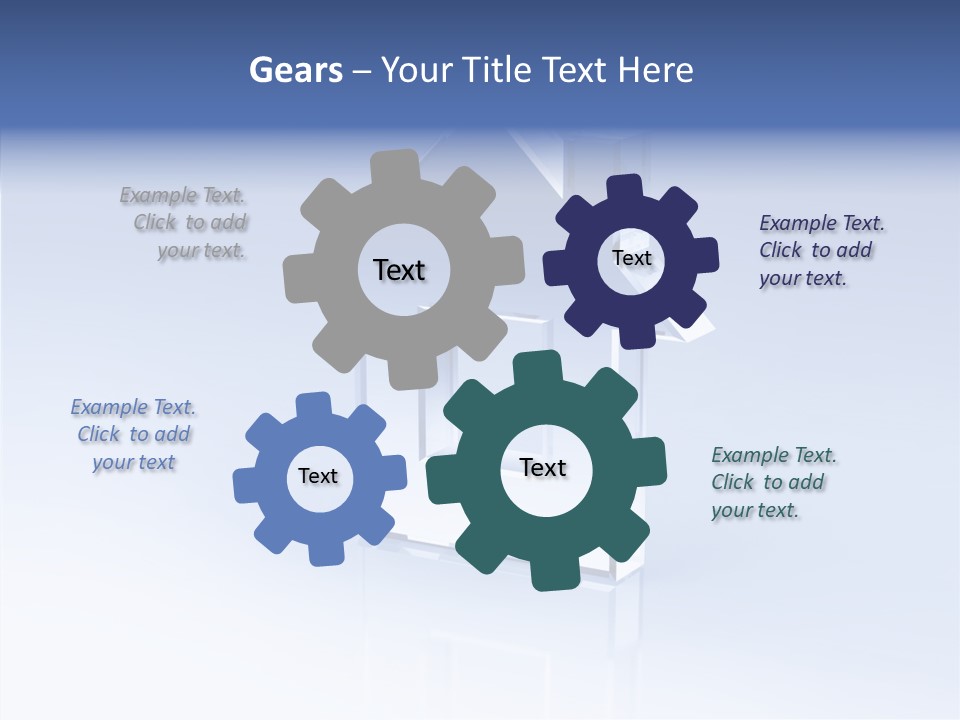 Gears – Your Title Text Here

Example Text. Click to add your text.

Text

Text

Example Text. Click to add your text.

Example Text. Click to add your text

Text

Text

Example Text. Click to add your text.